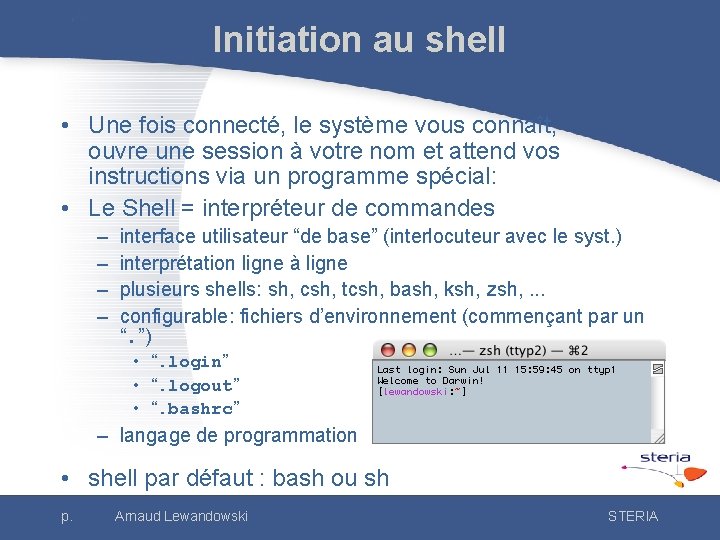 Initiation au shell

• Une fois connecté, le système vous connaît, ouvre une session à votre nom et attend vos instructions via un programme spécial:

• Le Shell = interpréteur de commandes
– interface utilisateur “de base” (interlocuteur avec le syst.)
– interprétation ligne à ligne
– plusieurs shells: sh, csh, tcsh, bash, ksh, zsh, ...
– configurable: fichiers d’environnement (commençant par un “.”)
• “.login”
• “.logout”
• “.bashrc”
– langage de programmation

...— zsh (ttyp2) — ⌘2
Last login: Sun Jul 11 15:59:45 on ttyp1
Welcome to Darwin!
[lewandowski:~]

• shell par défaut : bash ou sh

steria

p. Arnaud Lewandowski STERIA